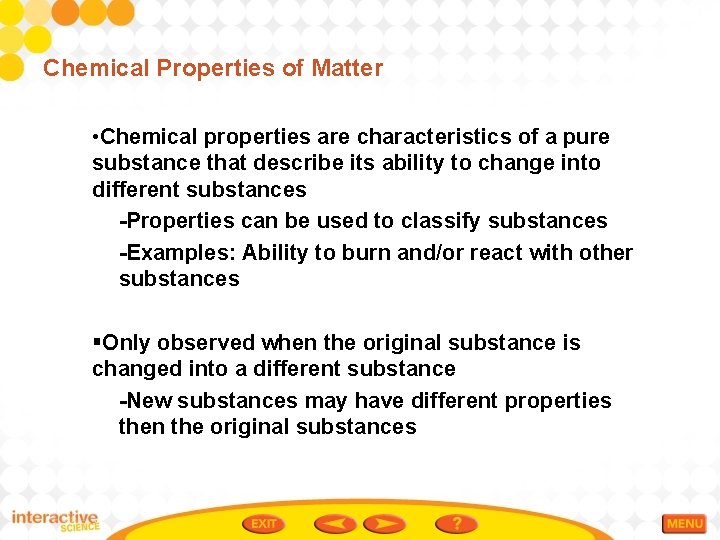 Chemical Properties of Matter

•Chemical properties are characteristics of a pure substance that describe its ability to change into different substances

-Properties can be used to classify substances

-Examples: Ability to burn and/or react with other substances

▪Only observed when the original substance is changed into a different substance

-New substances may have different properties then the original substances

interactive SCIENCE

EXIT

?

MENU